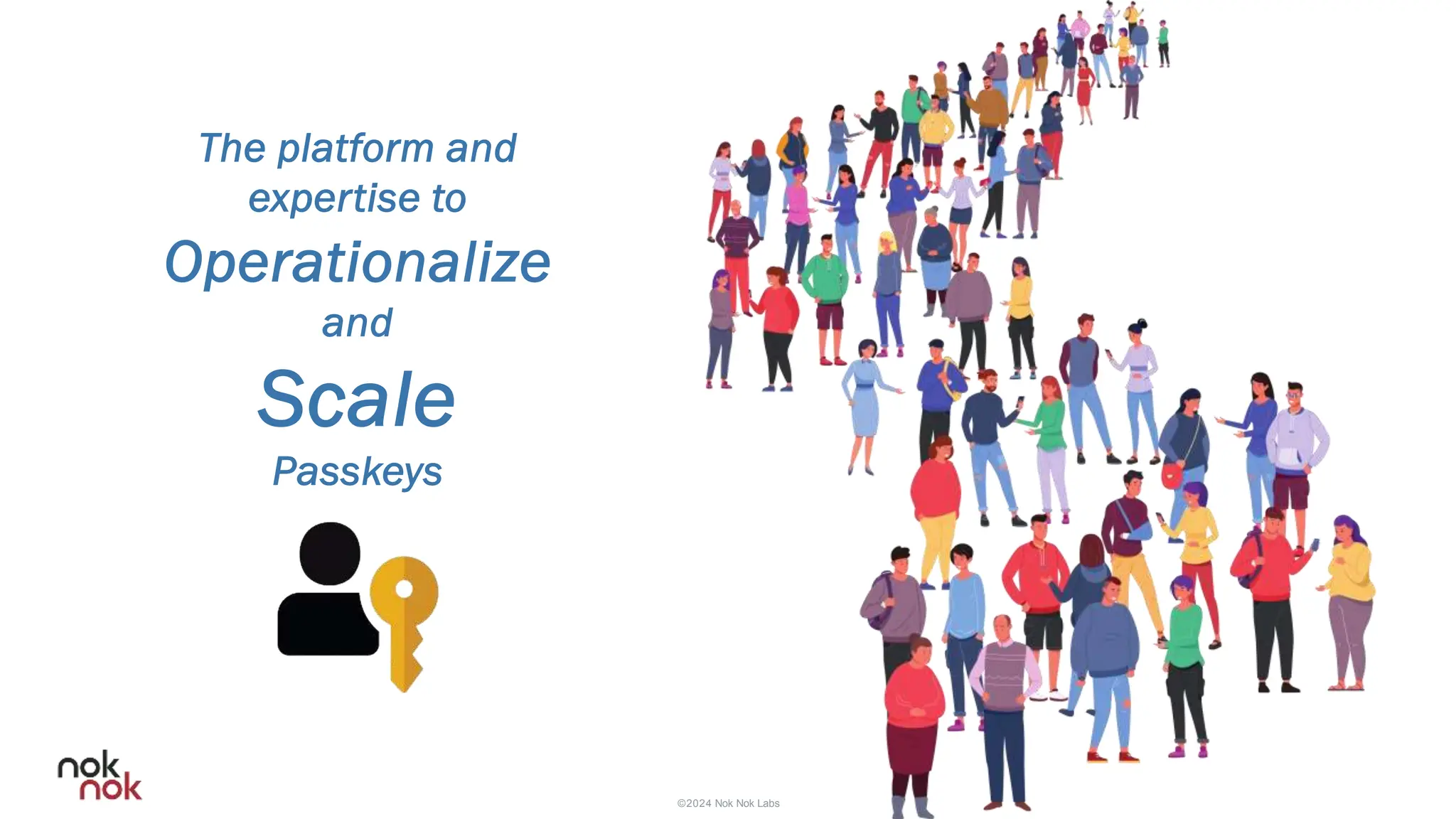 The platform and expertise to

Operationalize

and

Scale

Passkeys

nok nok

©2024 Nok Nok Labs